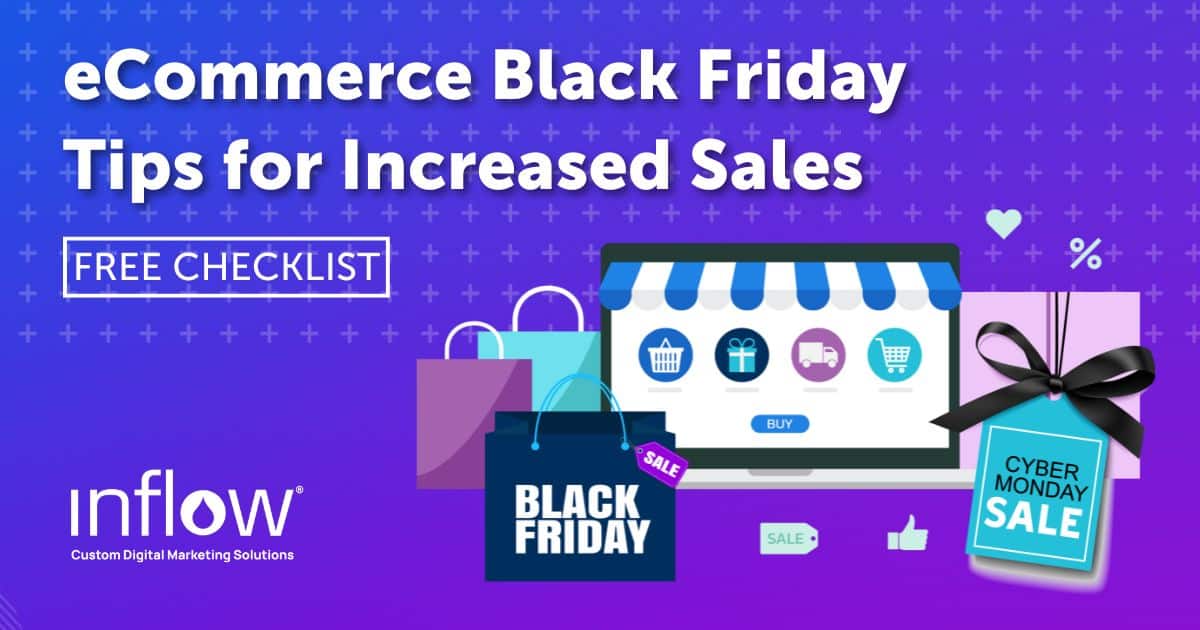 eCommerce Black Friday Tips for Increased Sales

FREE CHECKLIST

%

BUY

SALE

BLACK FRIDAY

CYBER MONDAY SALE

SALE

inflow®

Custom Digital Marketing Solutions